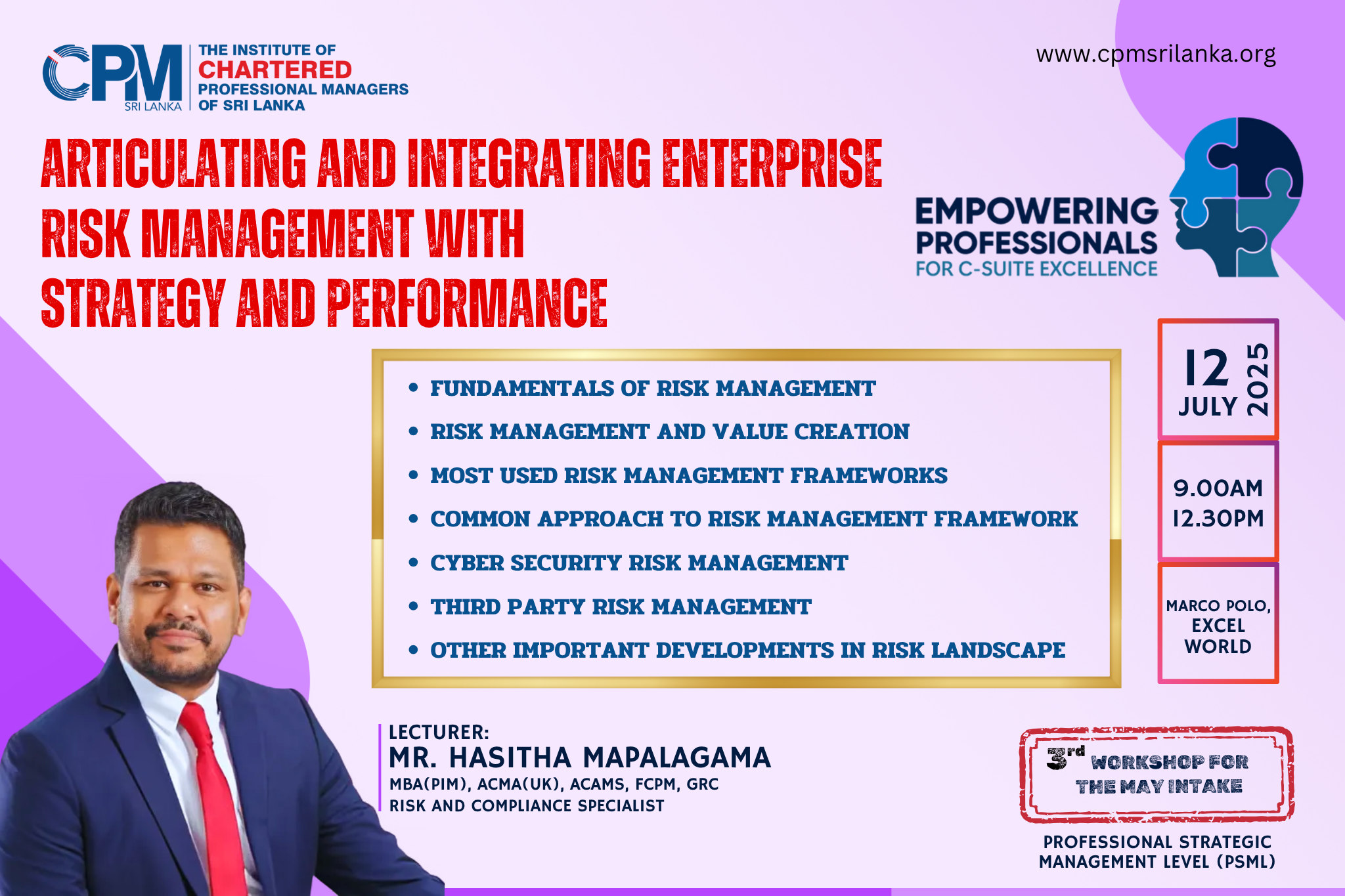 CPM SRI LANKA

THE INSTITUTE OF CHARTERED PROFESSIONAL MANAGERS OF SRI LANKA

www.cpmsrilanka.org

ARTICULATING AND INTEGRATING ENTERPRISE RISK MANAGEMENT WITH STRATEGY AND PERFORMANCE

EMPOWERING PROFESSIONALS FOR C-SUITE EXCELLENCE

- FUNDAMENTALS OF RISK MANAGEMENT
- RISK MANAGEMENT AND VALUE CREATION
- MOST USED RISK MANAGEMENT FRAMEWORKS
- COMMON APPROACH TO RISK MANAGEMENT FRAMEWORK
- CYBER SECURITY RISK MANAGEMENT
- THIRD PARTY RISK MANAGEMENT
- OTHER IMPORTANT DEVELOPMENTS IN RISK LANDSCAPE

12 JULY 2025

9.00AM 12.30PM

MARCO POLO, EXCEL WORLD

LECTURER:
MR. HASITHA MAPALAGAMA
MBA(PIM), ACMA(UK), ACAMS, FCPM, GRC
RISK AND COMPLIANCE SPECIALIST

3rd WORKSHOP FOR THE MAY INTAKE

PROFESSIONAL STRATEGIC MANAGEMENT LEVEL (PSML)